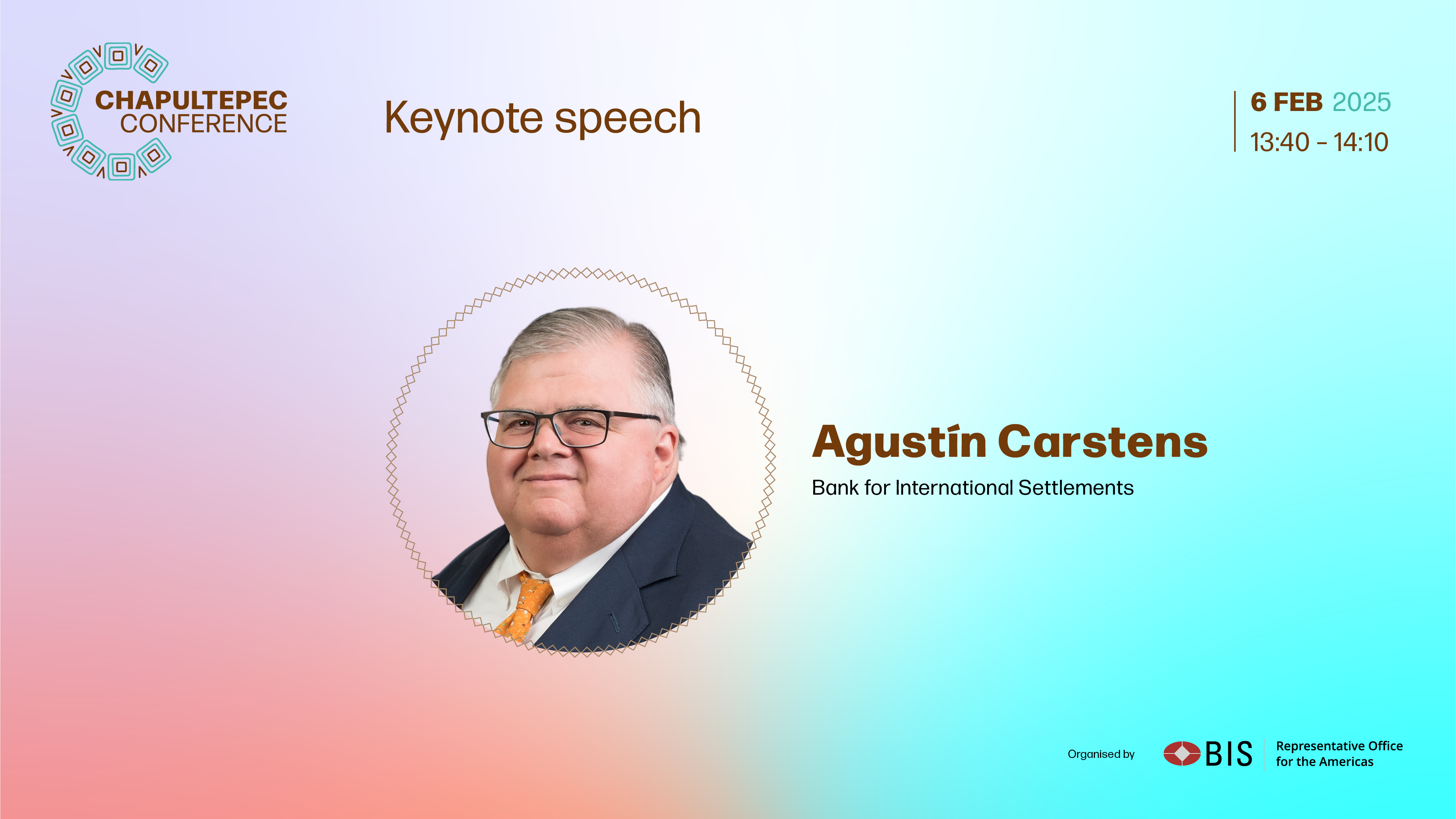 CHAPULTEPEC CONFERENCE

Keynote speech

6 FEB 2025
13:40 - 14:10

Agustín Carstens
Bank for International Settlements

Organised by BIS Representative Office for the Americas